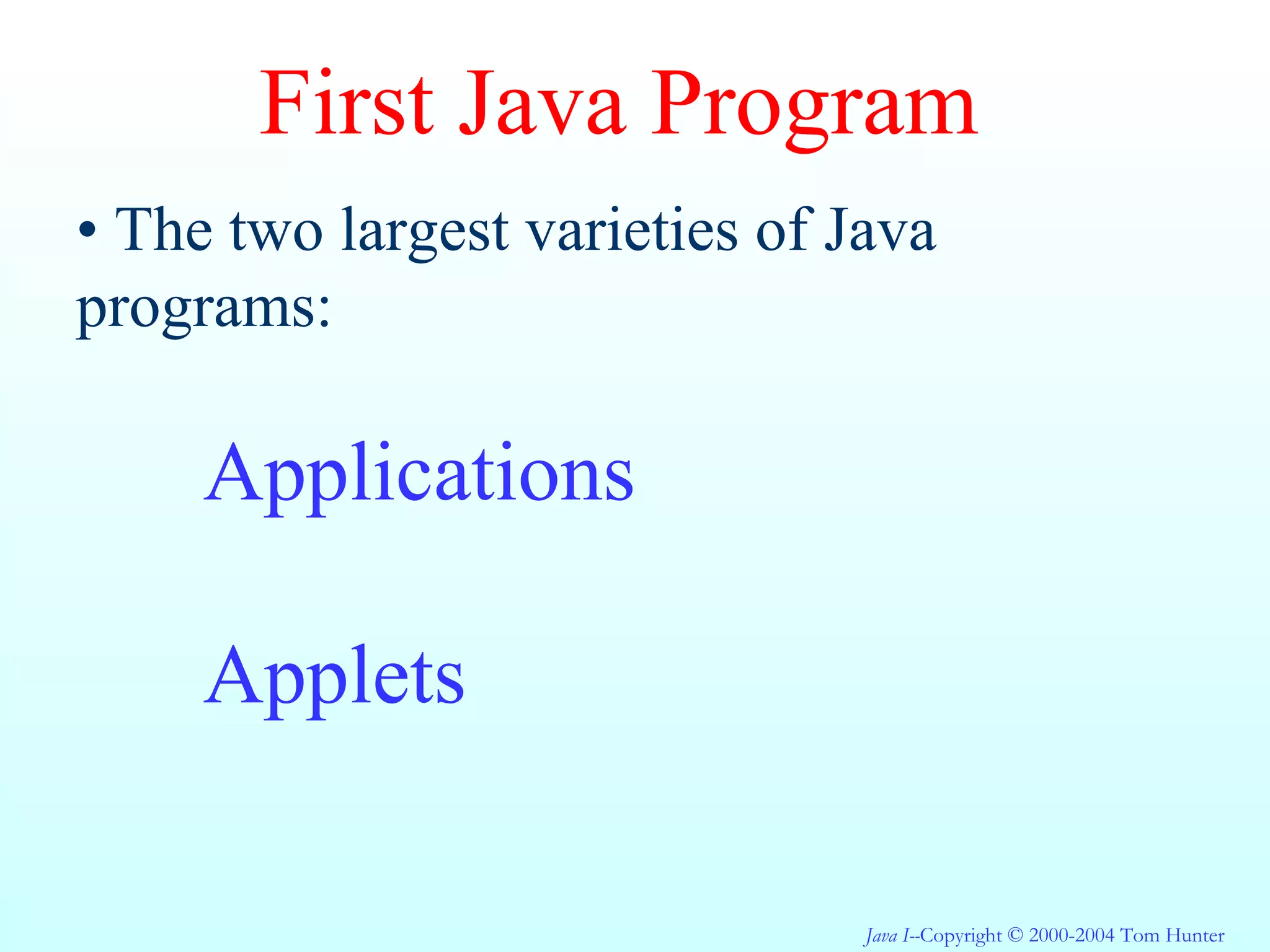 First Java Program

• The two largest varieties of Java programs:

Applications

Applets

Java I--Copyright © 2000-2004 Tom Hunter